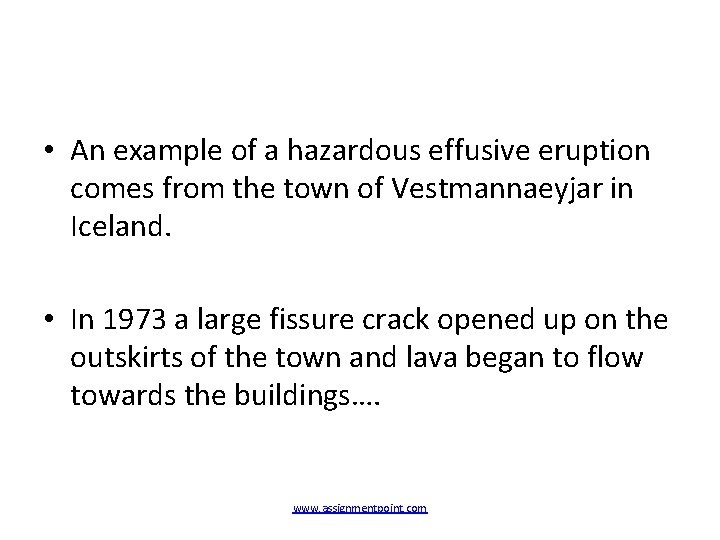 • An example of a hazardous effusive eruption comes from the town of Vestmannaeyjar in Iceland.

• In 1973 a large fissure crack opened up on the outskirts of the town and lava began to flow towards the buildings….

www.assignmentpoint.com